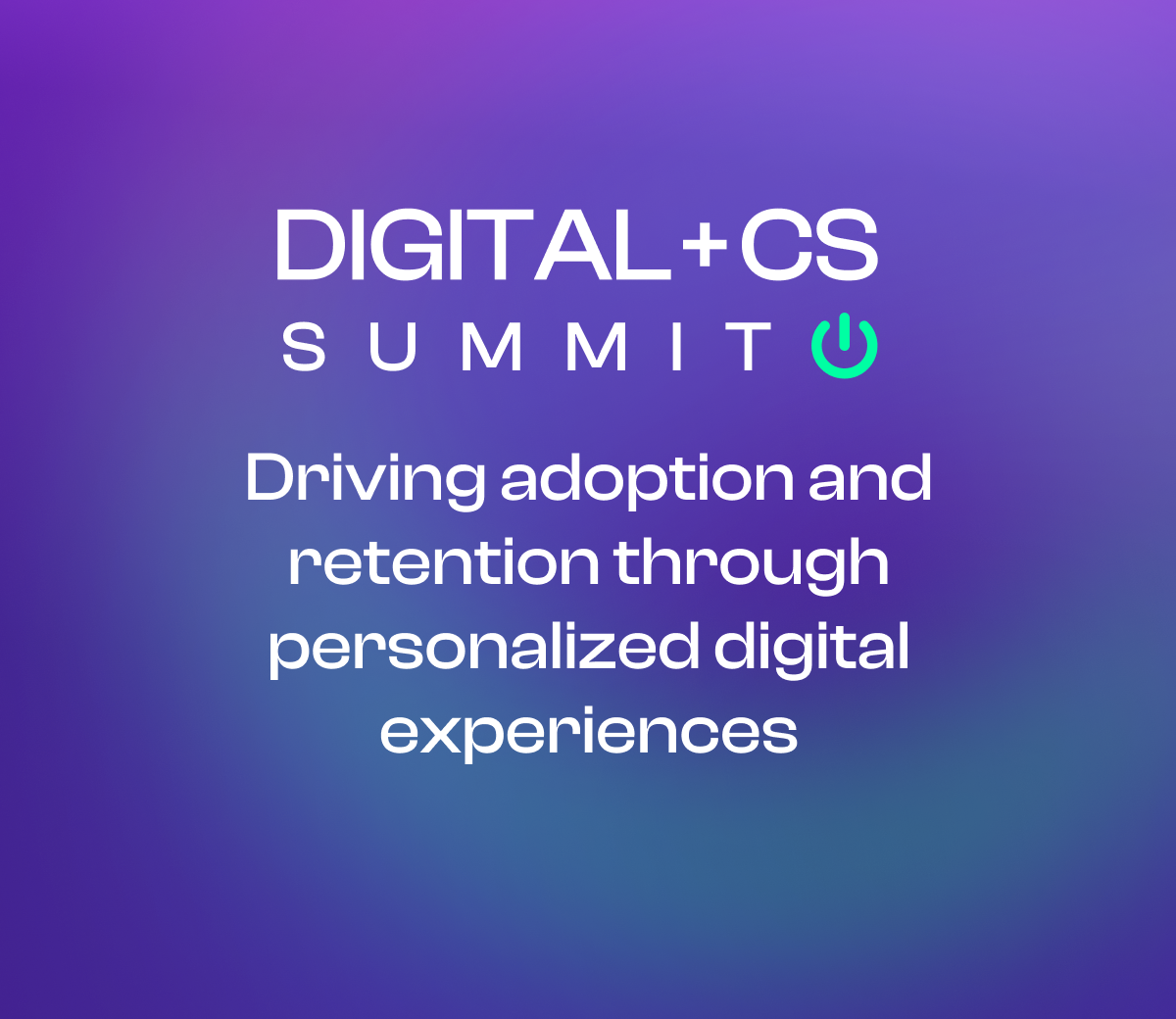 DIGITAL+CS
SUMMIT

Driving adoption and retention through personalized digital experiences